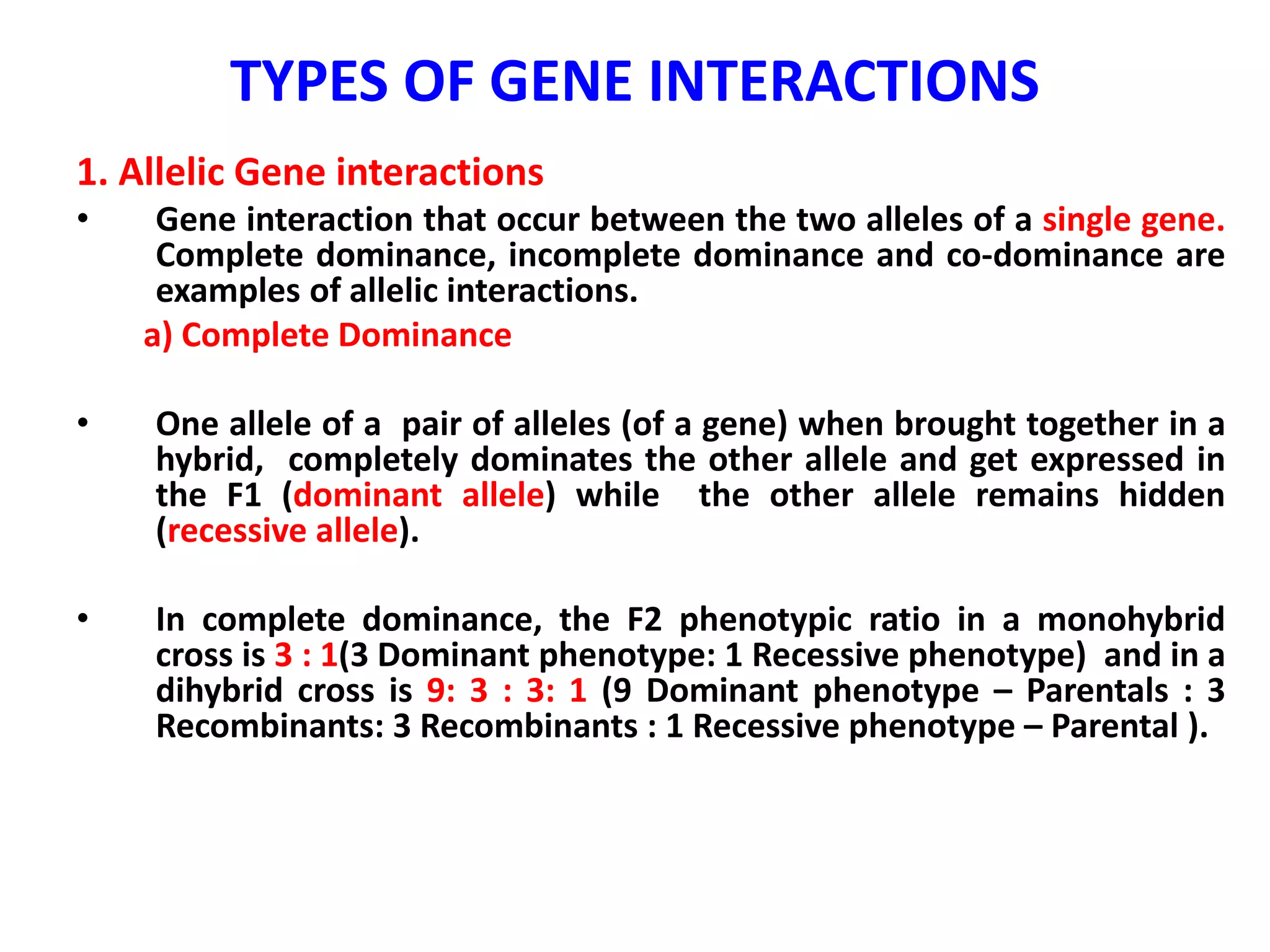 TYPES OF GENE INTERACTIONS

1. Allelic Gene interactions

• Gene interaction that occur between the two alleles of a single gene. Complete dominance, incomplete dominance and co-dominance are examples of allelic interactions.

a) Complete Dominance

• One allele of a pair of alleles (of a gene) when brought together in a hybrid, completely dominates the other allele and get expressed in the F1 (dominant allele) while the other allele remains hidden (recessive allele).

• In complete dominance, the F2 phenotypic ratio in a monohybrid cross is 3 : 1(3 Dominant phenotype: 1 Recessive phenotype) and in a dihybrid cross is 9: 3 : 3: 1 (9 Dominant phenotype – Parentals : 3 Recombinants: 3 Recombinants : 1 Recessive phenotype – Parental ).